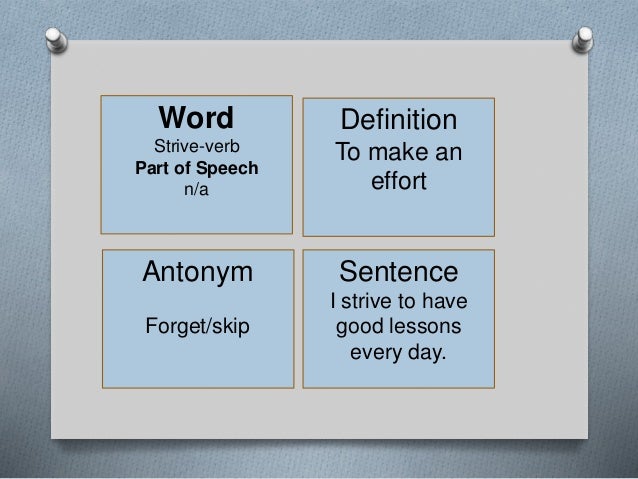 Word
Strive-verb
Part of Speech
n/a

Definition
To make an effort

Antonym
Forget/skip

Sentence
I strive to have good lessons every day.